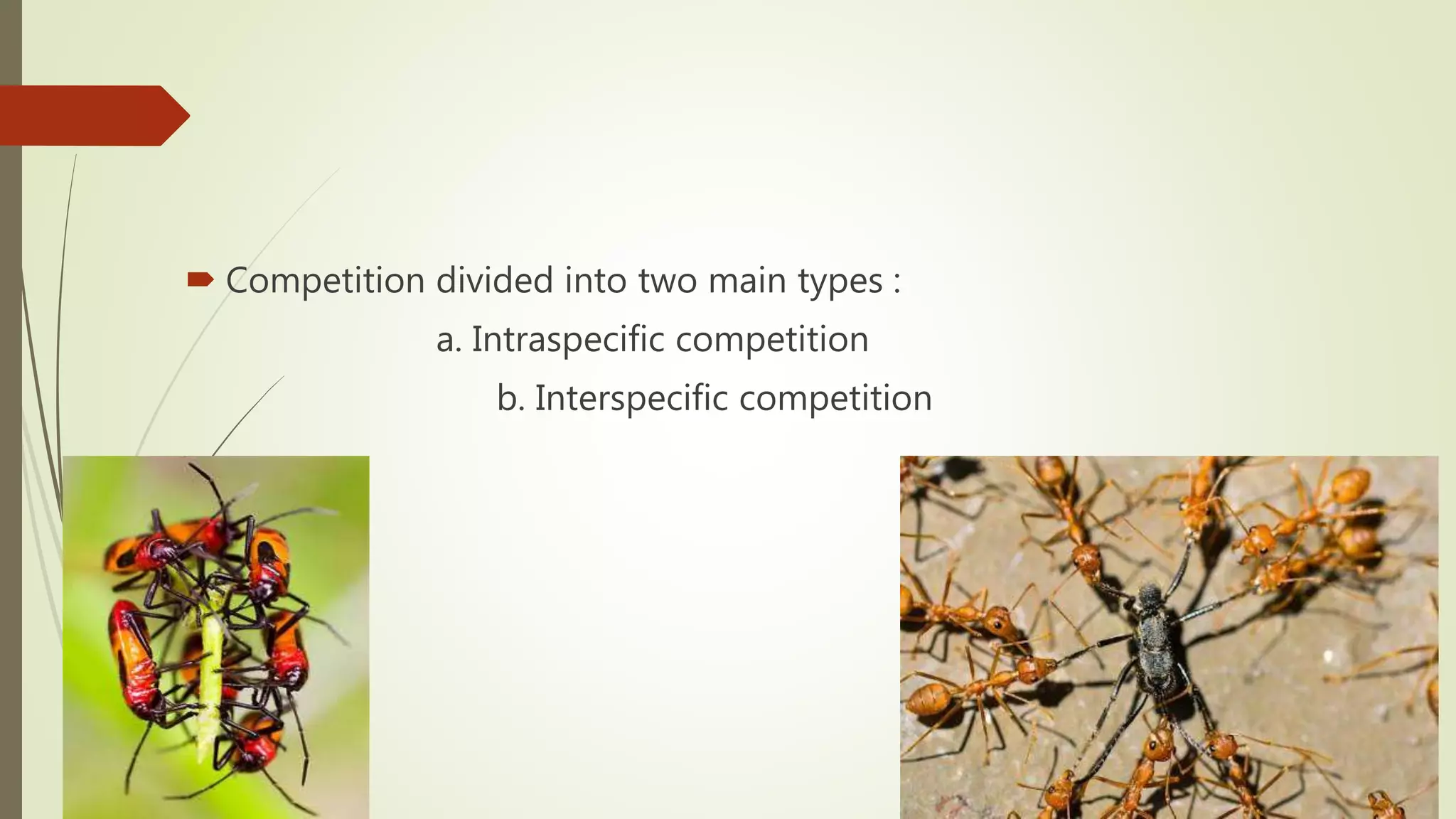 Competition divided into two main types :

a. Intraspecific competition

b. Interspecific competition